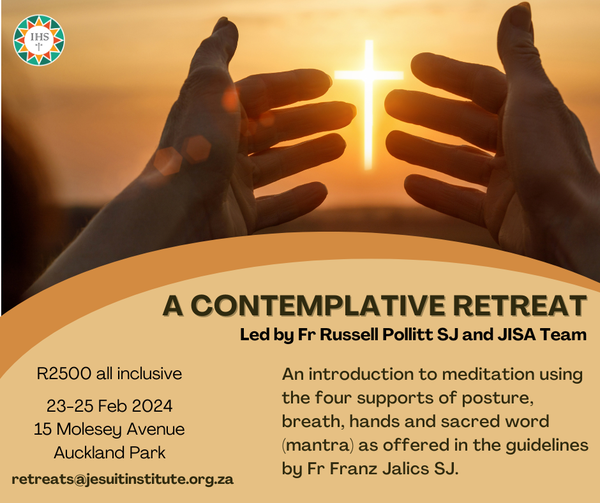 IHS

A CONTEMPLATIVE RETREAT

Led by Fr Russell Pollitt SJ and JISA Team

R2500 all inclusive

23-25 Feb 2024
15 Molesey Avenue
Auckland Park

retreats@jesuitinstitute.org.za

An introduction to meditation using the four supports of posture, breath, hands and sacred word (mantra) as offered in the guidelines by Fr Franz Jalics SJ.